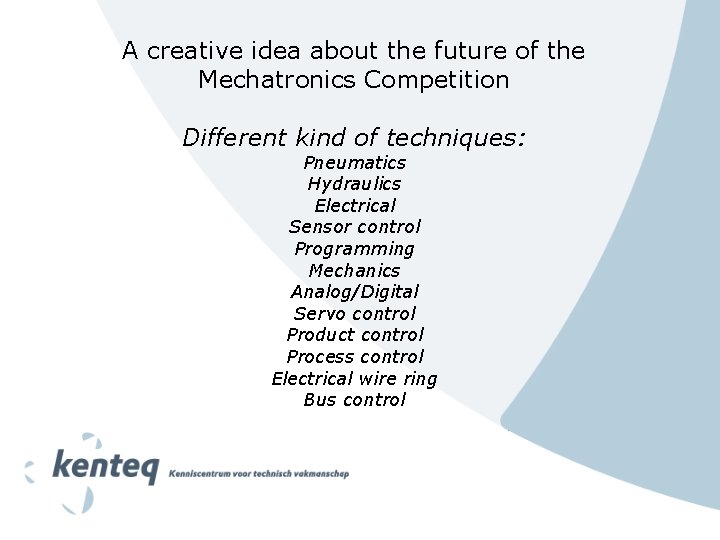 A creative idea about the future of the Mechatronics Competition

Different kind of techniques:

Pneumatics
Hydraulics
Electrical
Sensor control
Programming
Mechanics
Analog/Digital
Servo control
Product control
Process control
Electrical wire ring
Bus control

kenteq Kenniscentrum voor technisch vakmanschap